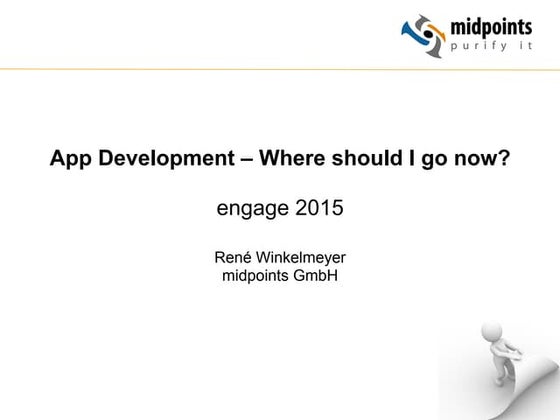 midpoints
purify it

App Development – Where should I go now?

engage 2015

René Winkelmeyer
midpoints GmbH